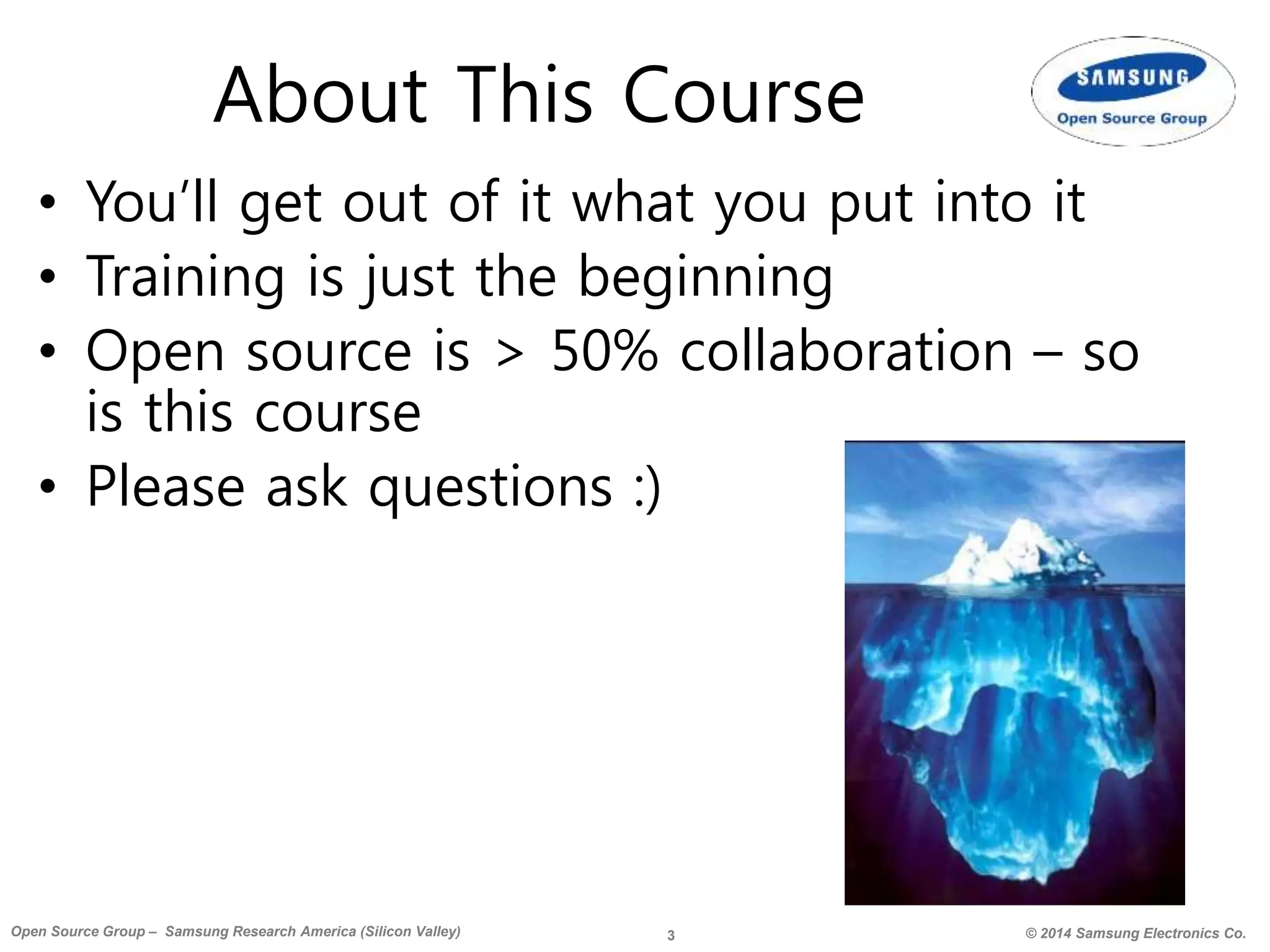 About This Course

SAMSUNG
Open Source Group

• You'll get out of it what you put into it
• Training is just the beginning
• Open source is > 50% collaboration – so is this course
• Please ask questions :)

Open Source Group – Samsung Research America (Silicon Valley)
3
© 2014 Samsung Electronics Co.